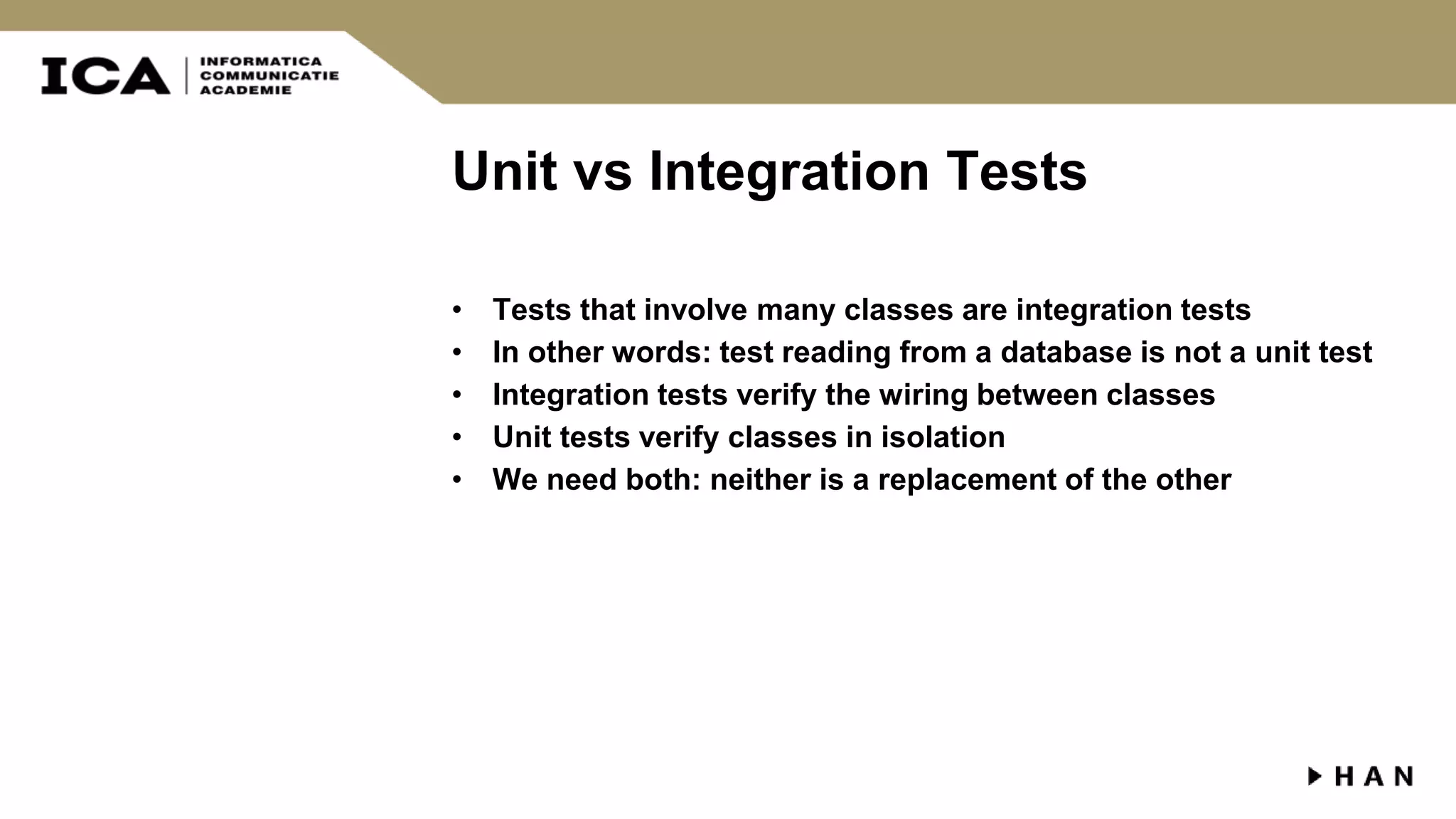 ICA INFORMATICA COMMUNICATIE ACADEMIE

Unit vs Integration Tests

• Tests that involve many classes are integration tests
• In other words: test reading from a database is not a unit test
• Integration tests verify the wiring between classes
• Unit tests verify classes in isolation
• We need both: neither is a replacement of the other

HAN